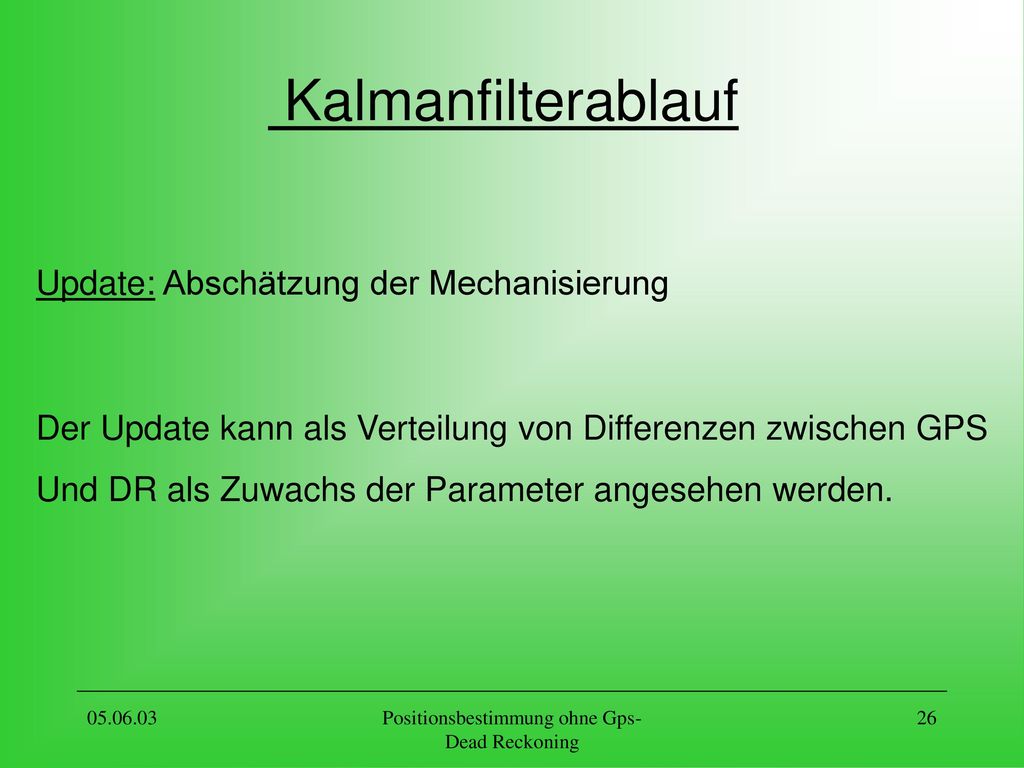 Kalmanfilterablauf

Update: Abschätzung der Mechanisierung

Der Update kann als Verteilung von Differenzen zwischen GPS Und DR als Zuwachs der Parameter angesehen werden.

05.06.03

Positionsbestimmung ohne Gps-Dead Reckoning

26